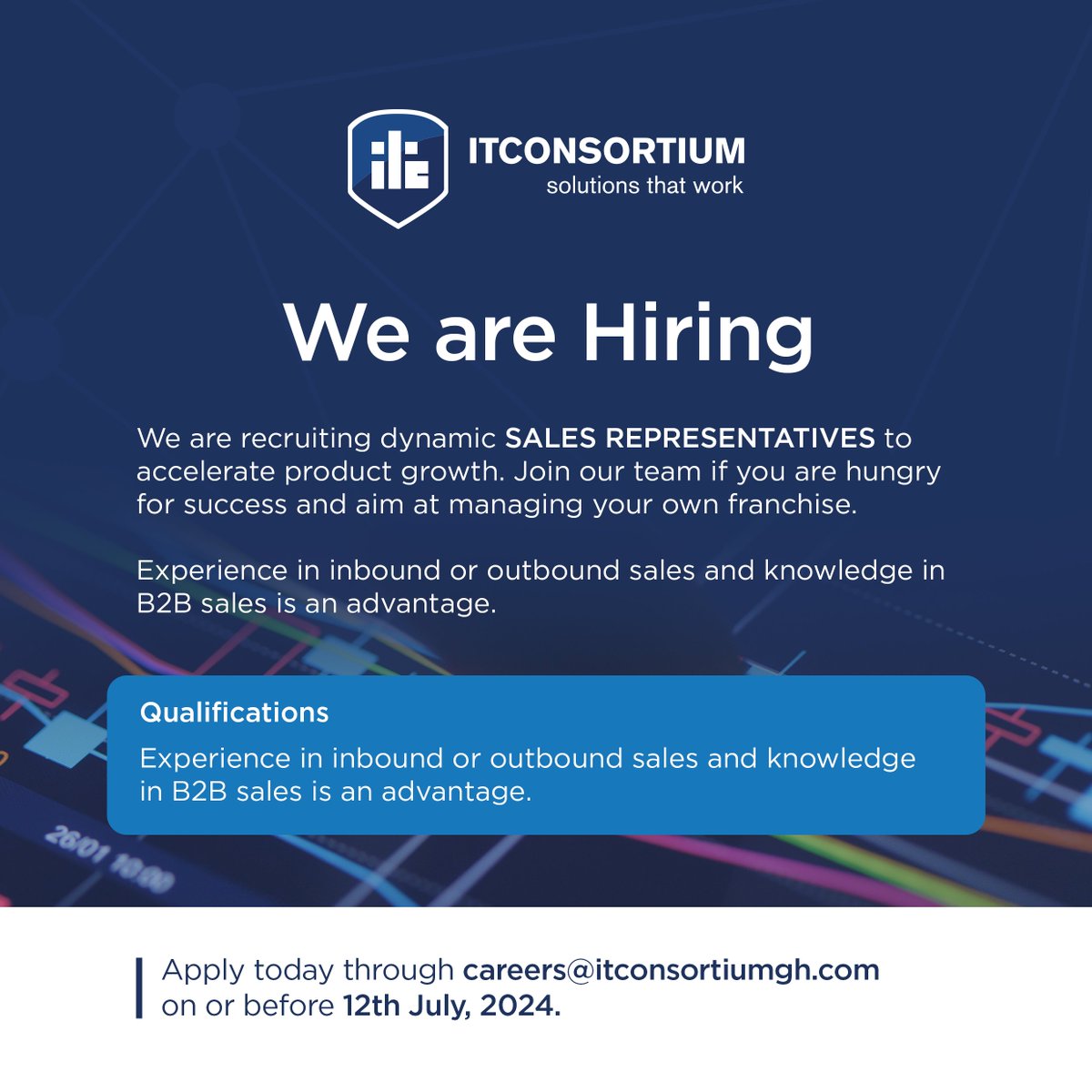 ITCONSORTIUM
solutions that work

We are Hiring

We are recruiting dynamic SALES REPRESENTATIVES to accelerate product growth. Join our team if you are hungry for success and aim at managing your own franchise.

Experience in inbound or outbound sales and knowledge in B2B sales is an advantage.

Qualifications
Experience in inbound or outbound sales and knowledge in B2B sales is an advantage.

26/01 10:00

Apply today through careers@itconsortiumgh.com on or before 12th July, 2024.